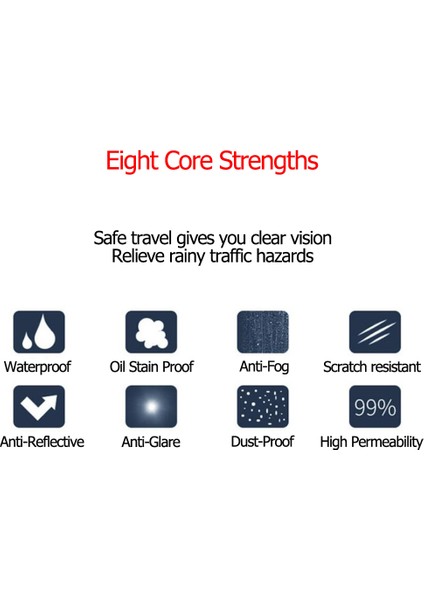 Eight Core Strengths

Safe travel gives you clear vision
Relieve rainy traffic hazards

Waterproof

Oil Stain Proof

Anti-Fog

Scratch resistant

Anti-Reflective

Anti-Glare

Dust-Proof

99%

High Permeability